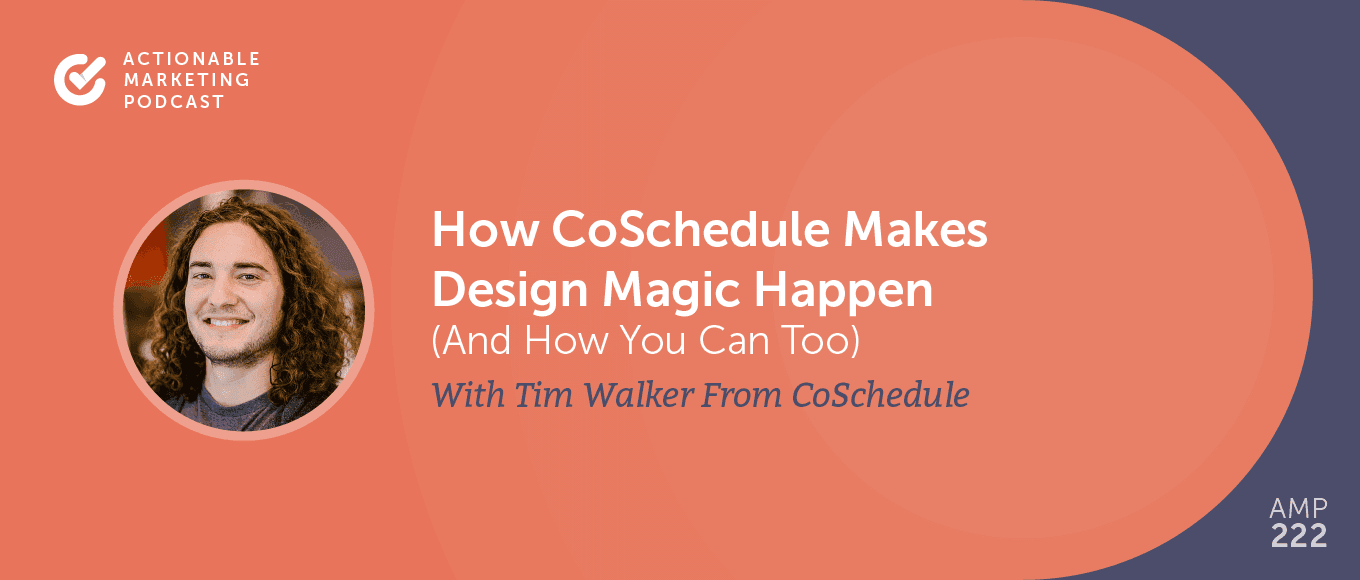 ACTIONABLE MARKETING PODCAST

How CoSchedule Makes Design Magic Happen (And How You Can Too)

With Tim Walker From CoSchedule

AMP 222